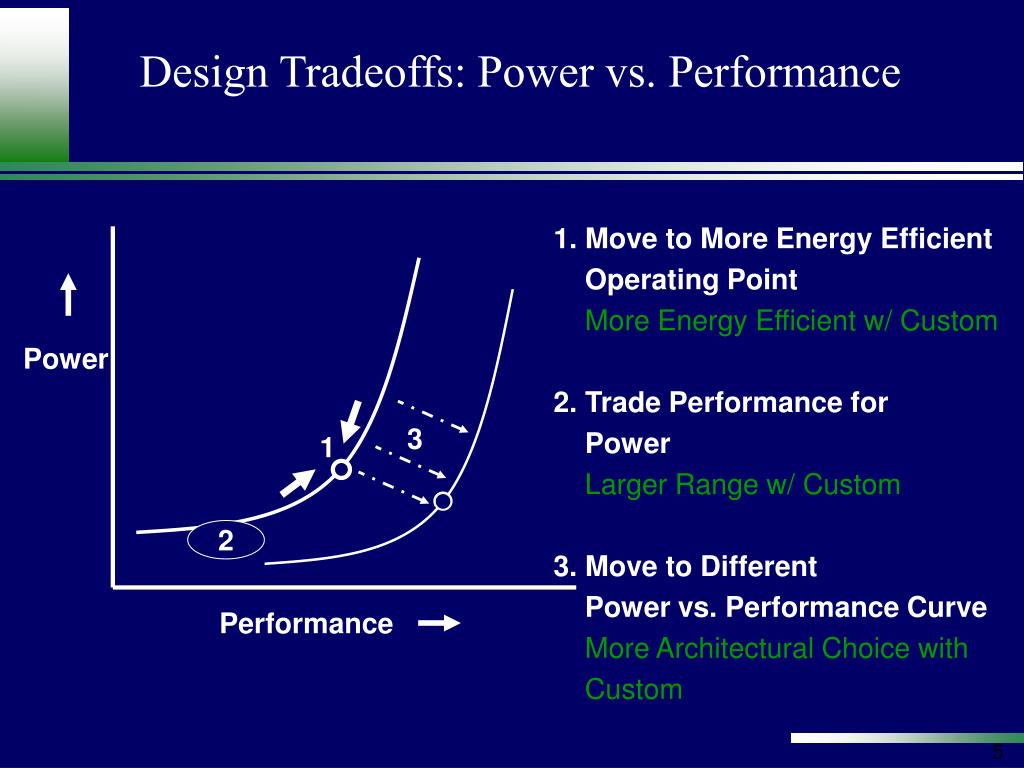 Design Tradeoffs: Power vs. Performance

Power

1

3

2

Performance

1. Move to More Energy Efficient Operating Point
More Energy Efficient w/ Custom

2. Trade Performance for Power
Larger Range w/ Custom

3. Move to Different Power vs. Performance Curve
More Architectural Choice with Custom

5